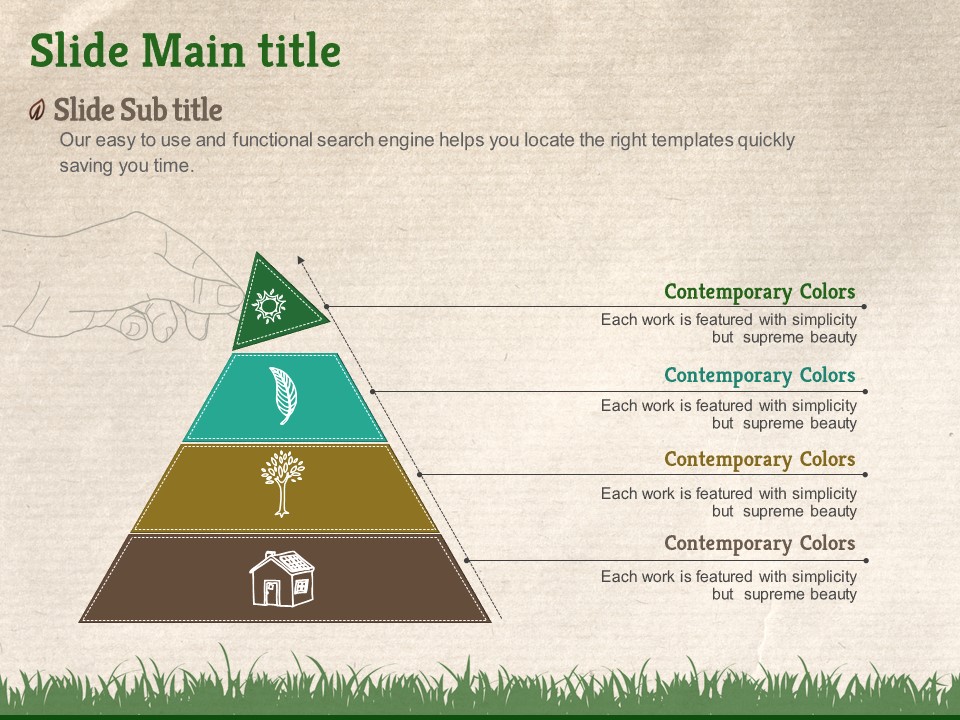 Slide Main title

Slide Sub title

Our easy to use and functional search engine helps you locate the right templates quickly saving you time.

Contemporary Colors

Each work is featured with simplicity but supreme beauty

Contemporary Colors

Each work is featured with simplicity but supreme beauty

Contemporary Colors

Each work is featured with simplicity but supreme beauty

Contemporary Colors

Each work is featured with simplicity but supreme beauty